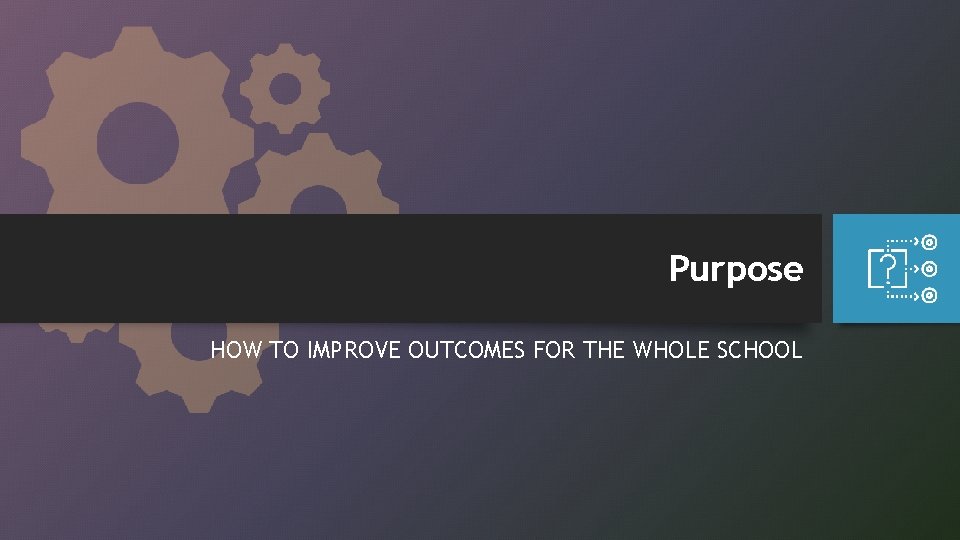 Purpose

HOW TO IMPROVE OUTCOMES FOR THE WHOLE SCHOOL